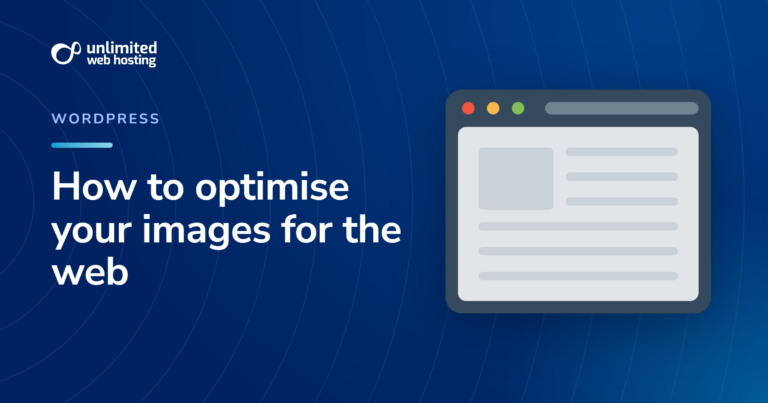 unlimited web hosting

WORDPRESS

How to optimise your images for the web